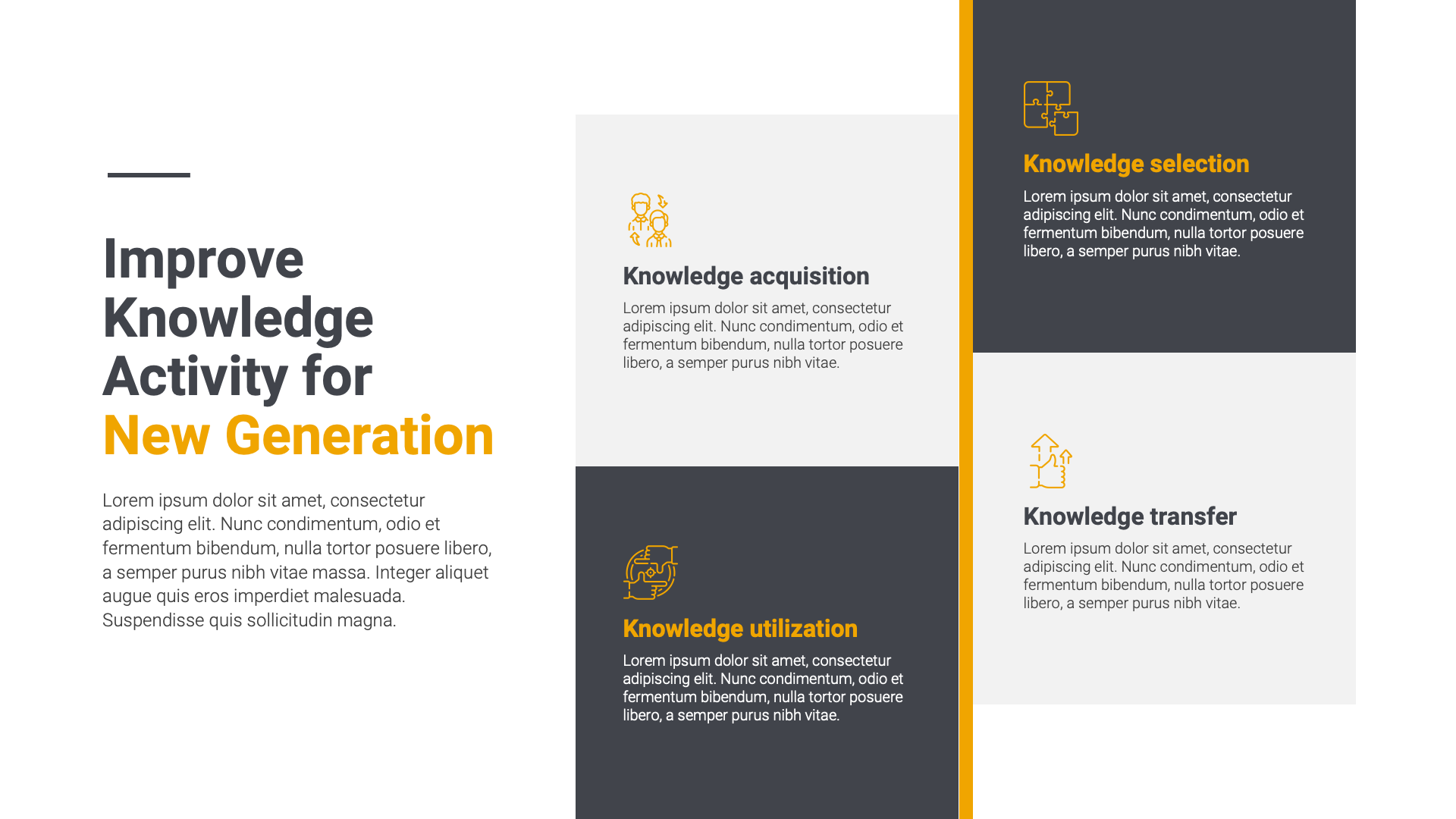 Improve Knowledge Activity for New Generation

Lorem ipsum dolor sit amet, consectetur adipiscing elit. Nunc condimentum, odio et fermentum bibendum, nulla tortor posuere libero, a semper purus nibh vitae massa. Integer aliquet augue quis eros imperdiet malesuada. Suspendisse quis sollicitudin magna.

Knowledge acquisition

Lorem ipsum dolor sit amet, consectetur adipiscing elit. Nunc condimentum, odio et fermentum bibendum, nulla tortor posuere libero, a semper purus nibh vitae.

Knowledge utilization

Lorem ipsum dolor sit amet, consectetur adipiscing elit. Nunc condimentum, odio et fermentum bibendum, nulla tortor posuere libero, a semper purus nibh vitae.

Knowledge selection

Lorem ipsum dolor sit amet, consectetur adipiscing elit. Nunc condimentum, odio et fermentum bibendum, nulla tortor posuere libero, a semper purus nibh vitae.

Knowledge transfer

Lorem ipsum dolor sit amet, consectetur adipiscing elit. Nunc condimentum, odio et fermentum bibendum, nulla tortor posuere libero, a semper purus nibh vitae.